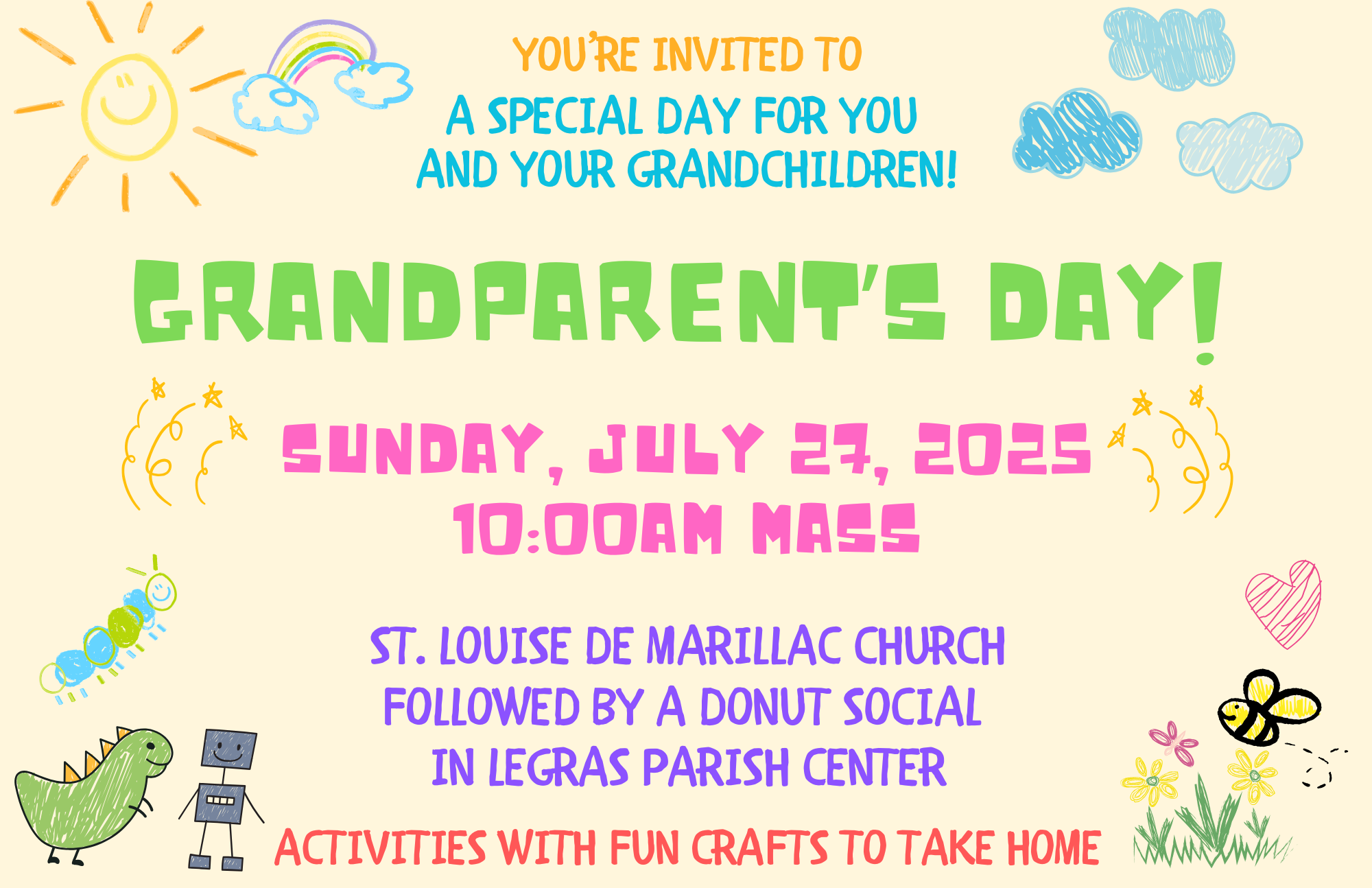 YOU'RE INVITED TO
A SPECIAL DAY FOR YOU AND YOUR GRANDCHILDREN!

GRANDPARENT'S DAY!

SUNDAY, JULY 27, 2025
10:00AM MASS

ST. LOUISE DE MARILLAC CHURCH
FOLLOWED BY A DONUT SOCIAL
IN LEGRAS PARISH CENTER

ACTIVITIES WITH FUN CRAFTS TO TAKE HOME